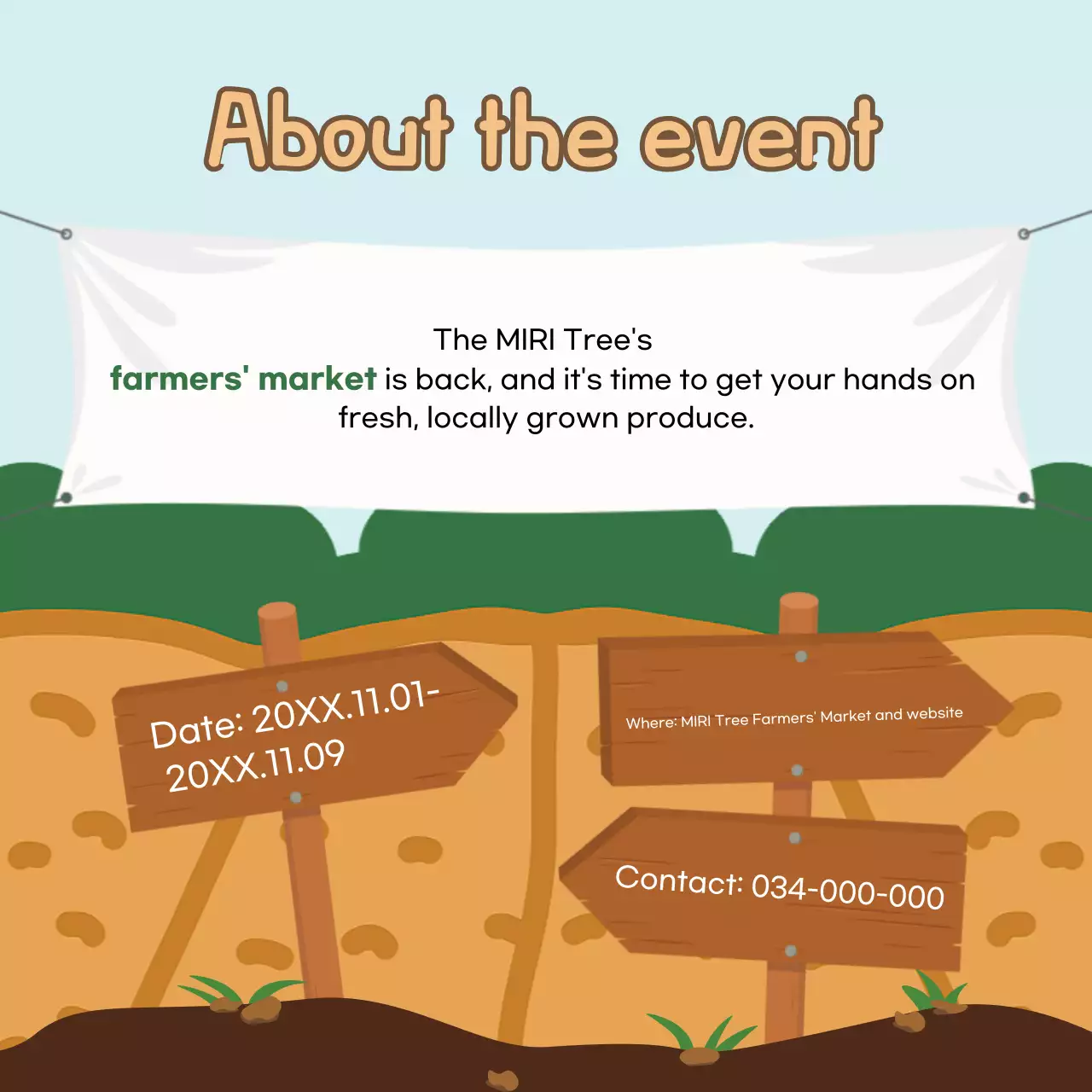 About the event

The MIRI Tree's
farmers' market is back, and it's time to get your hands on fresh, locally grown produce.

Date: 20XX.11.01-20XX.11.09

Where: MIRI Tree Farmers' Market and website

Contact: 034-000-000